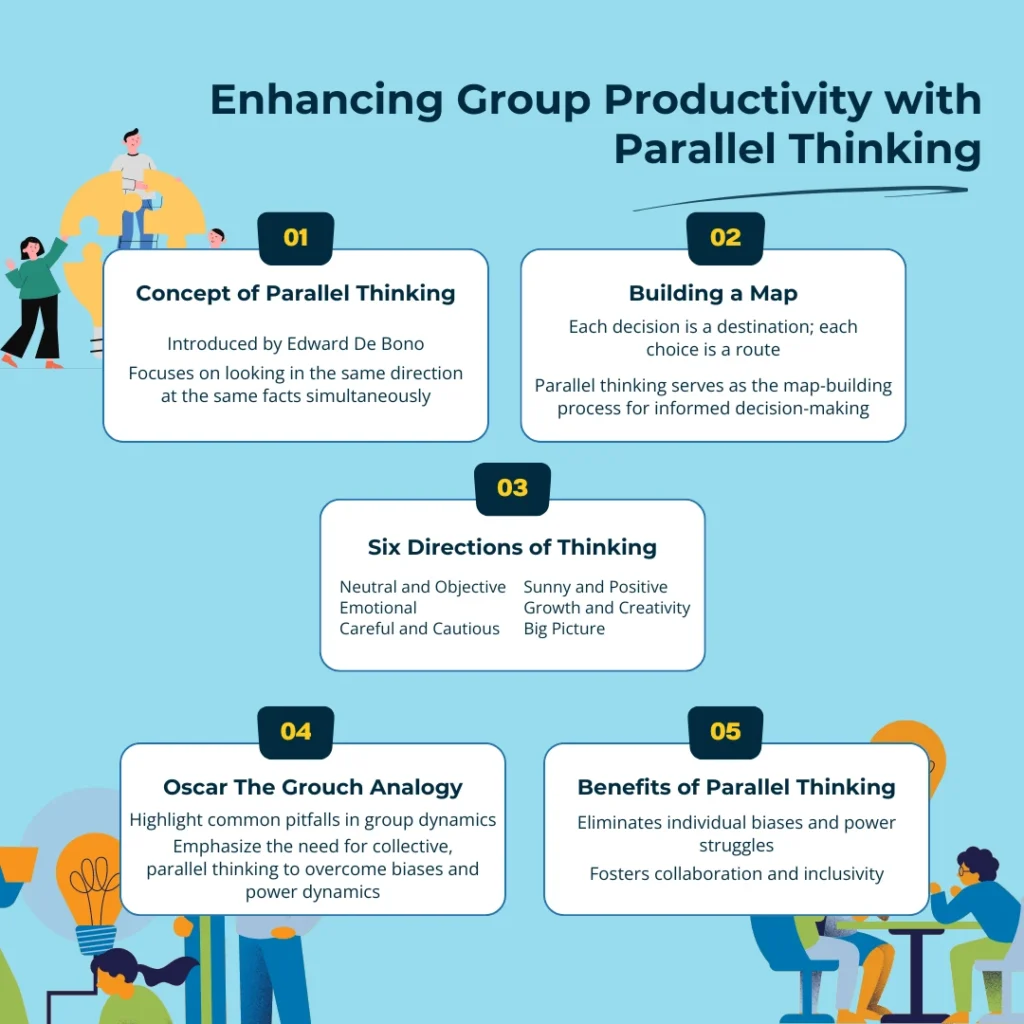 Enhancing Group Productivity with Parallel Thinking

01

Concept of Parallel Thinking

Introduced by Edward De Bono

Focuses on looking in the same direction at the same facts simultaneously

02

Building a Map

Each decision is a destination; each choice is a route

Parallel thinking serves as the map-building process for informed decision-making

03

Six Directions of Thinking

Neutral and Objective
Emotional
Careful and Cautious

Sunny and Positive
Growth and Creativity
Big Picture

04

Oscar The Grouch Analogy

Highlight common pitfalls in group dynamics

Emphasize the need for collective, parallel thinking to overcome biases and power dynamics

05

Benefits of Parallel Thinking

Eliminates individual biases and power struggles

Fosters collaboration and inclusivity